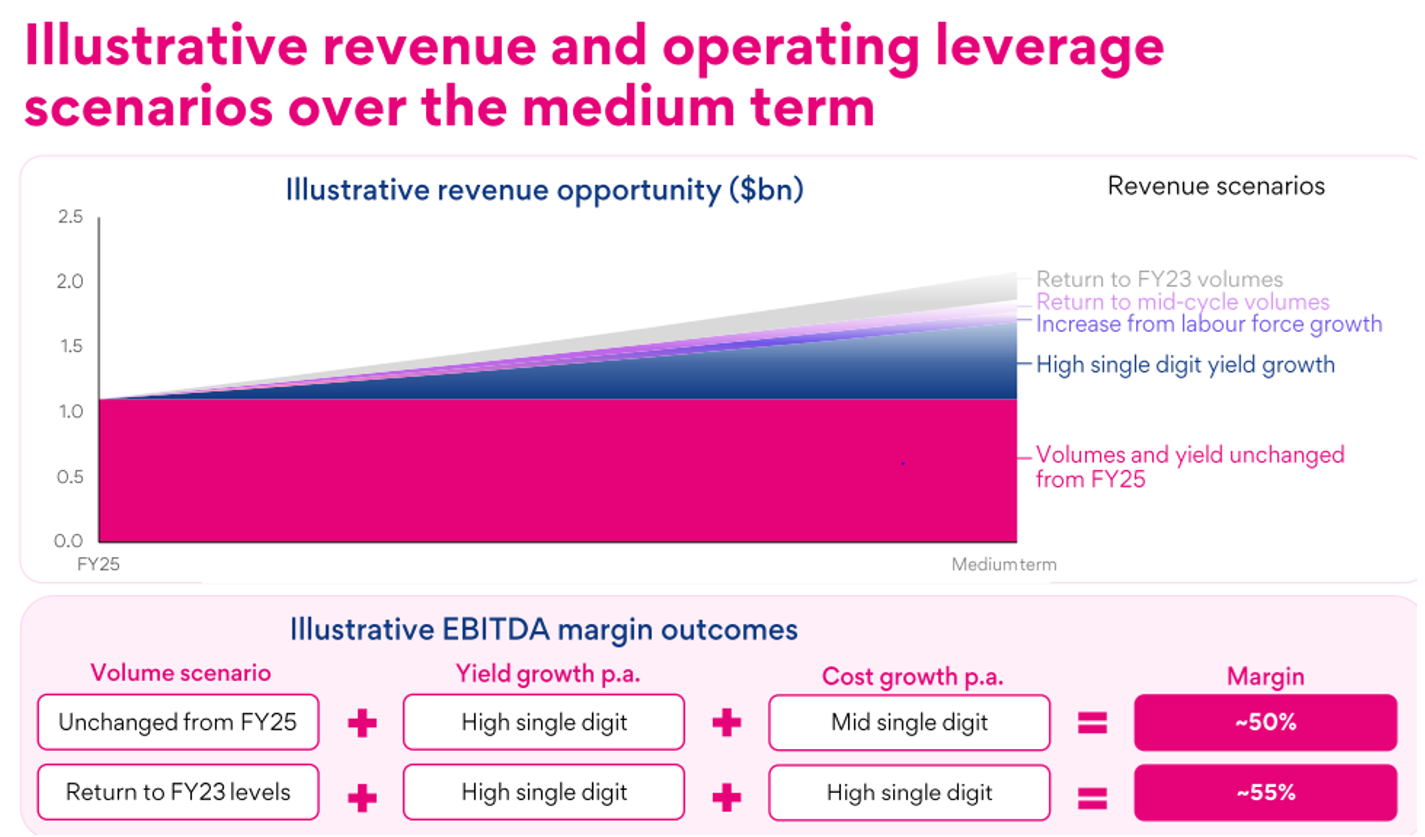 Illustrative revenue and operating leverage scenarios over the medium term

Illustrative revenue opportunity ($bn)

Revenue scenarios

2.5
2.0
1.5
1.0
0.5
0.0

FY25
Medium term

Return to FY23 volumes
Return to mid-cycle volumes
Increase from labour force growth
High single digit yield growth
Volumes and yield unchanged from FY25

Illustrative EBITDA margin outcomes

| Volume scenario | | Yield growth p.a. | | Cost growth p.a. | | Margin |
|---|---|---|---|---|---|---|
| Unchanged from FY25 | + | High single digit | + | Mid single digit | = | ~50% |
| Return to FY23 levels | + | High single digit | + | High single digit | = | ~55% |